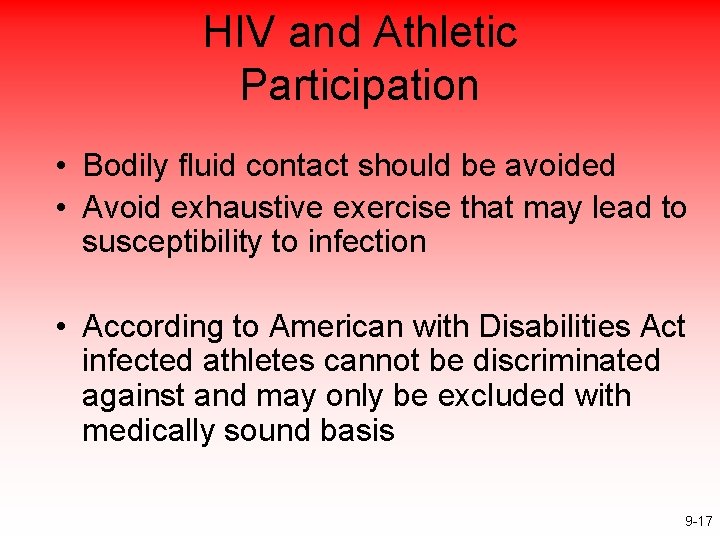 HIV and Athletic Participation

• Bodily fluid contact should be avoided
• Avoid exhaustive exercise that may lead to susceptibility to infection

• According to American with Disabilities Act infected athletes cannot be discriminated against and may only be excluded with medically sound basis

9-17